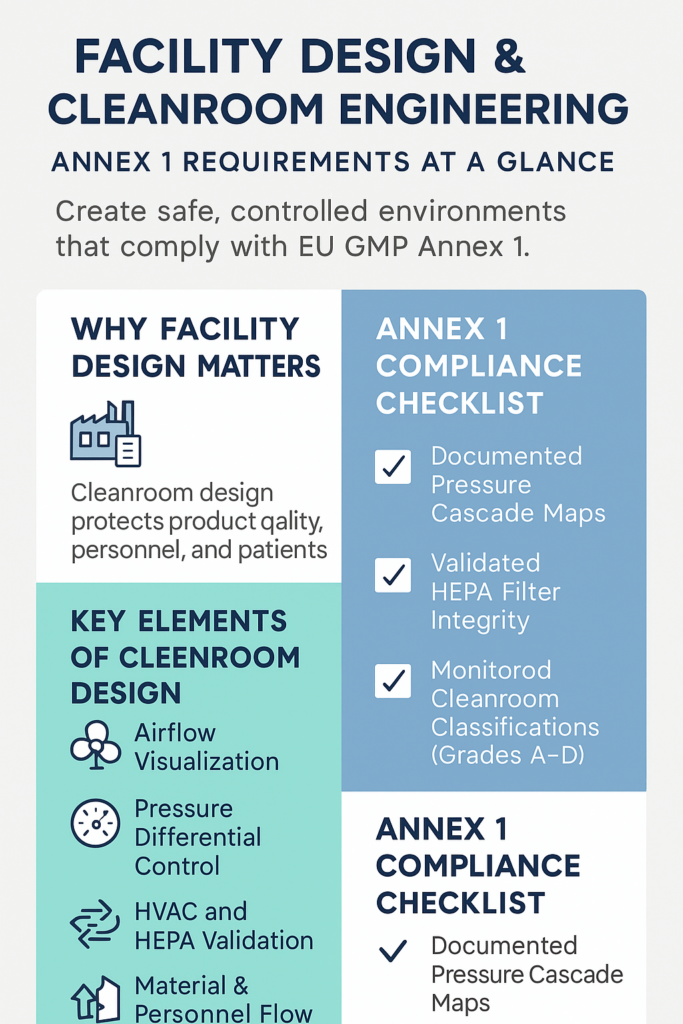 FACILITY DESIGN & CLEANROOM ENGINEERING

ANNEX 1 REQUIREMENTS AT A GLANCE

Create safe, controlled environments that comply with EU GMP Annex 1.

WHY FACILITY DESIGN MATTERS

Cleanroom design protects product qality, personnel, and patients

KEY ELEMENTS OF CLEENROOM DESIGN

Airflow Visualization

Pressure Differential Control

HVAC and HEPA Validation

Material & Personnel Flow

ANNEX 1 COMPLIANCE CHECKLIST

Documented Pressure Cascade Maps

Validated HEPA Filter Integrity

Monitorod Cleanroom Classifications (Grades A–D)

ANNEX 1 COMPLIANCE CHECKLIST

Documented Pressure Cascade Maps